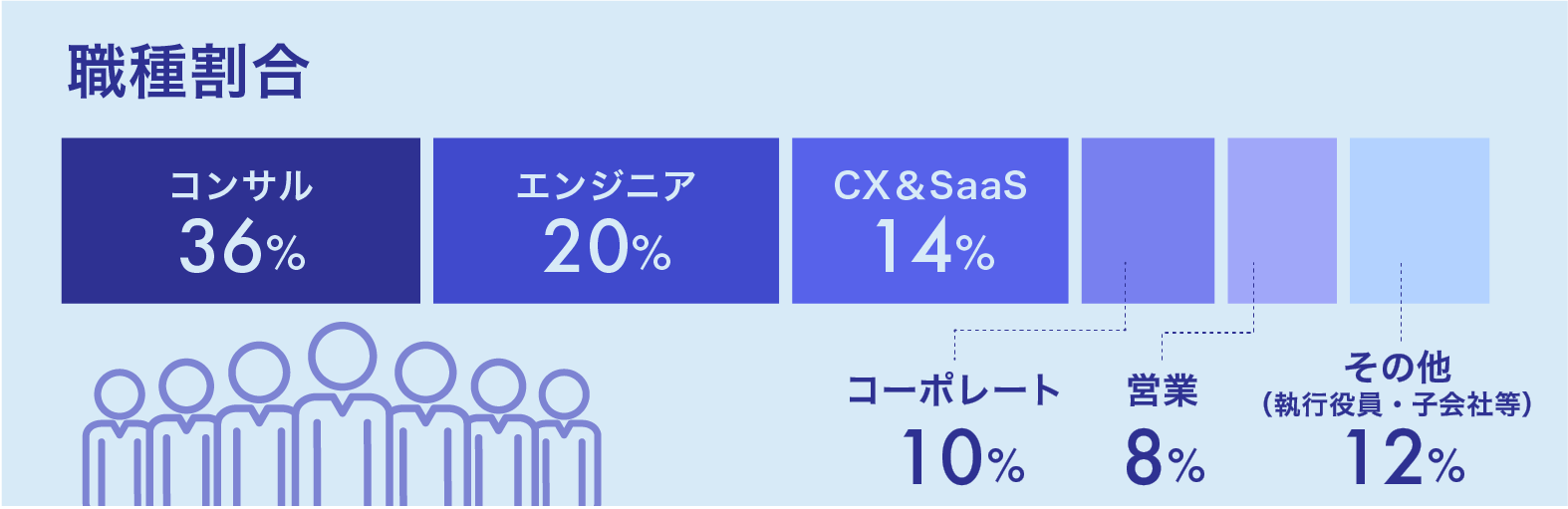 職種割合

コンサル
36%

エンジニア
20%

CX＆SaaS
14%

コーポレート
10%

営業
8%

その他
（執行役員・子会社等）
12%